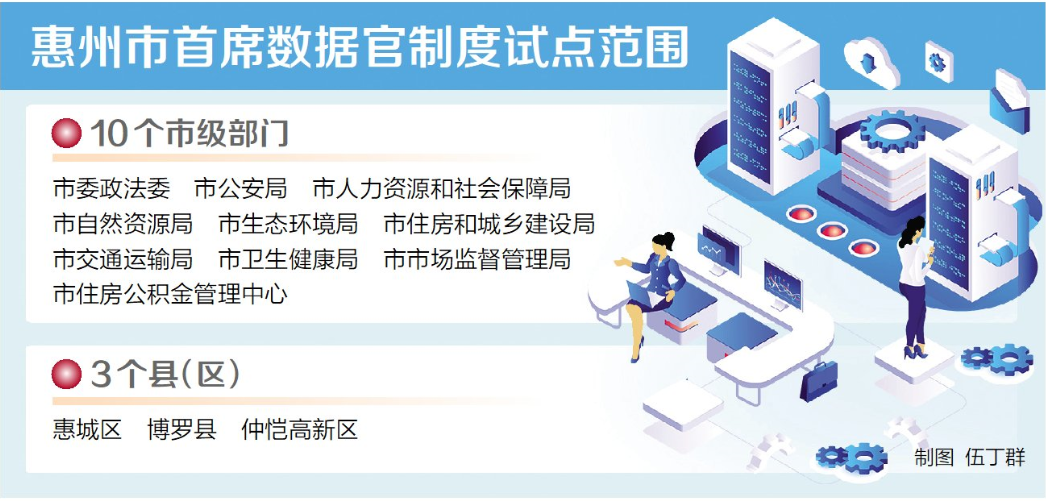 惠州市首席数据官制度试点范围

10个市级部门

市委政法委　市公安局　市人力资源和社会保障局
市自然资源局　市生态环境局　市住房和城乡建设局
市交通运输局　市卫生健康局　市市场监督管理局
市住房公积金管理中心

3个县(区)

惠城区　博罗县　仲恺高新区

制图　伍丁群